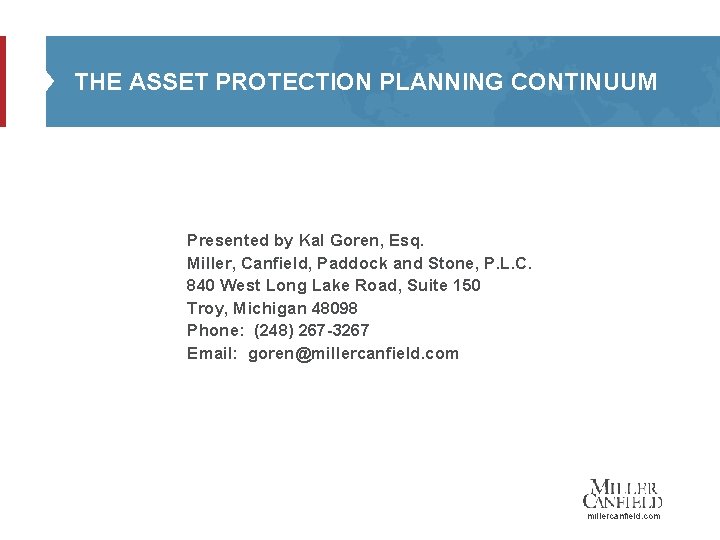 THE ASSET PROTECTION PLANNING CONTINUUM

Presented by Kal Goren, Esq.
Miller, Canfield, Paddock and Stone, P.L.C.
840 West Long Lake Road, Suite 150
Troy, Michigan 48098
Phone: (248) 267-3267
Email: goren@millercanfield.com

MILLER CANFIELD
millercanfield.com